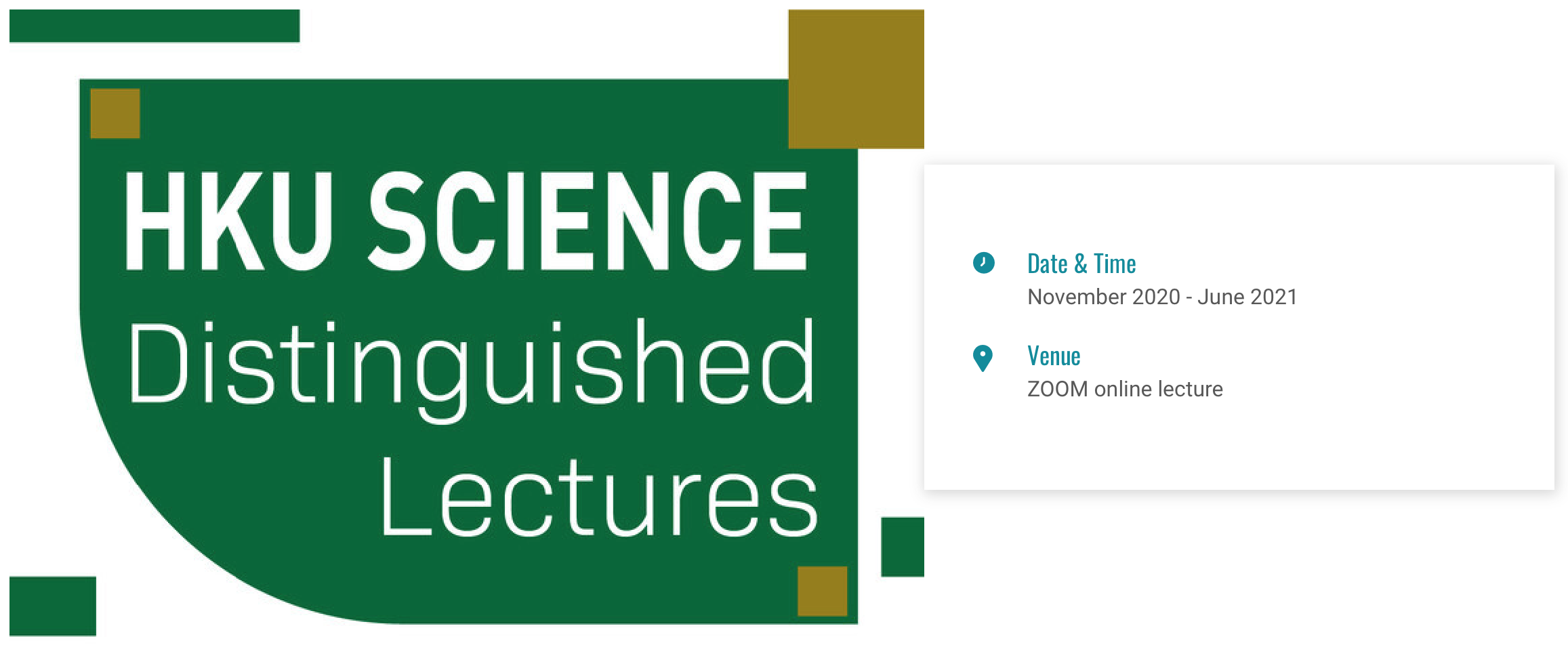 HKU SCIENCE
Distinguished
Lectures

Date & Time
November 2020 - June 2021

Venue
ZOOM online lecture